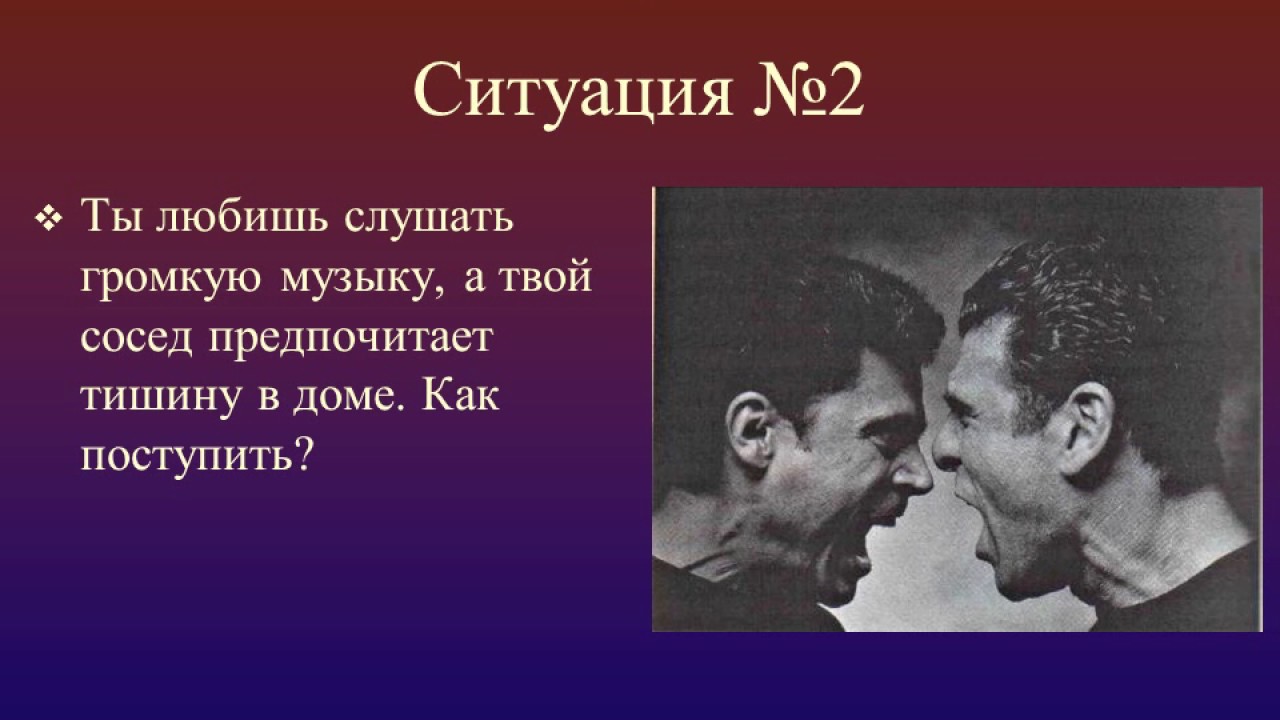 Ситуация №2

❖ Ты любишь слушать громкую музыку, а твой сосед предпочитает тишину в доме. Как поступить?